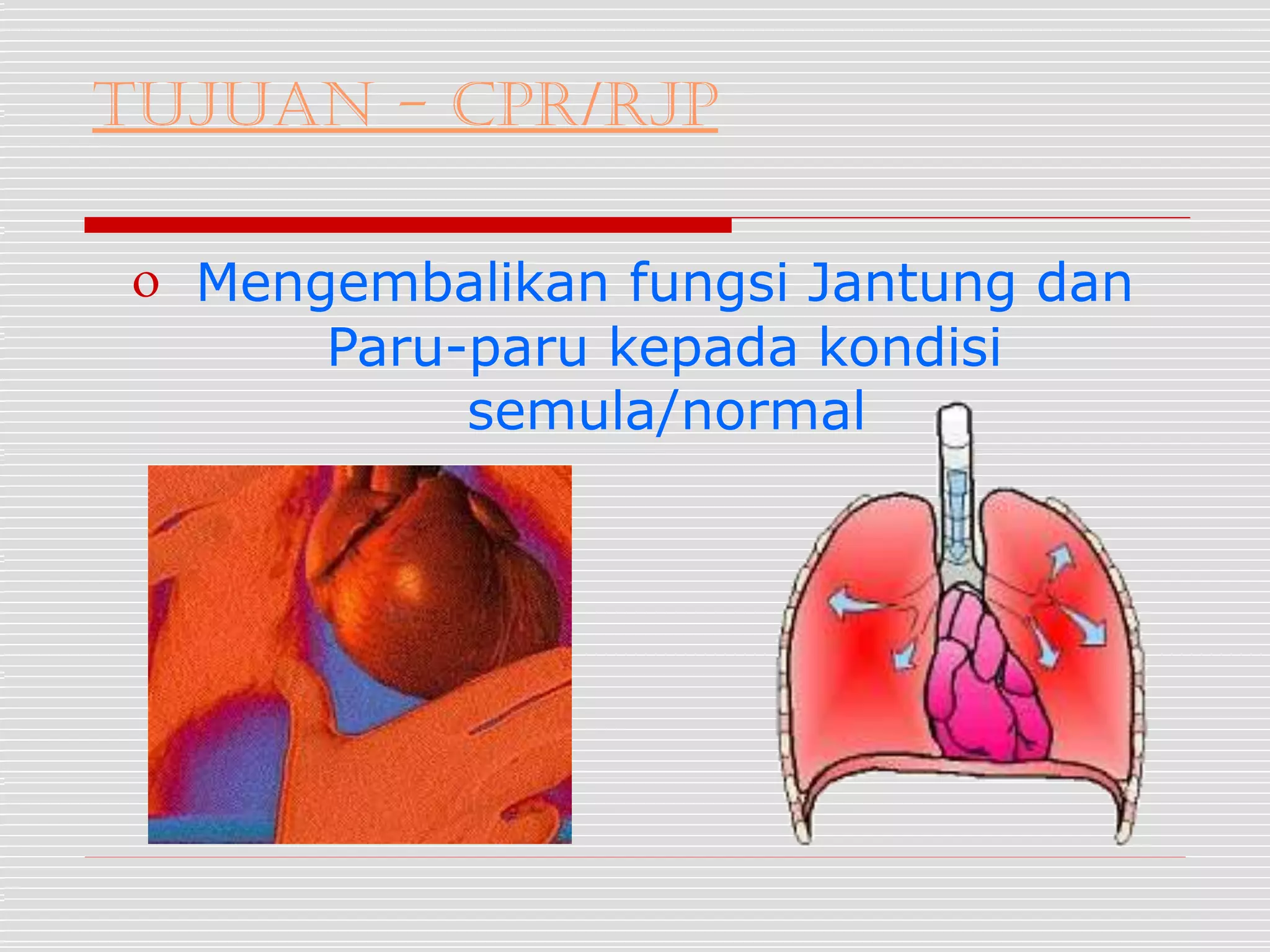 TUJUAN – CPR/RJP

o Mengembalikan fungsi Jantung dan Paru-paru kepada kondisi semula/normal